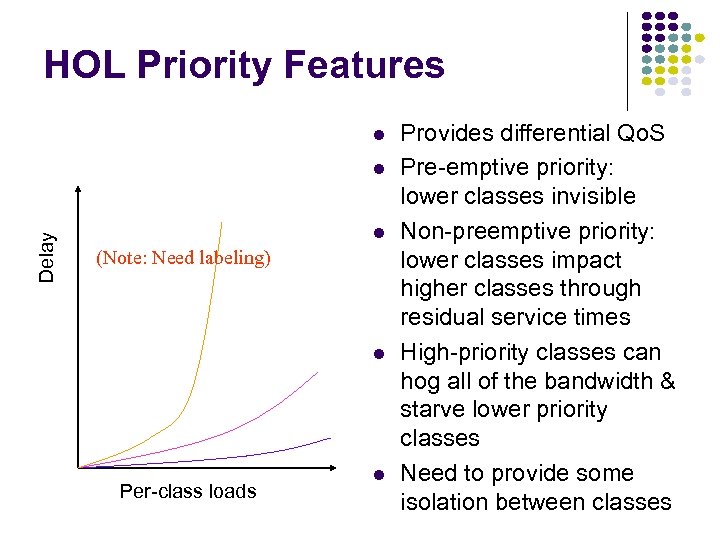 HOL Priority Features

Delay

(Note: Need labeling)

Per-class loads

- Provides differential QoS
- Pre-emptive priority: lower classes invisible
- Non-preemptive priority: lower classes impact higher classes through residual service times
- High-priority classes can hog all of the bandwidth & starve lower priority classes
- Need to provide some isolation between classes